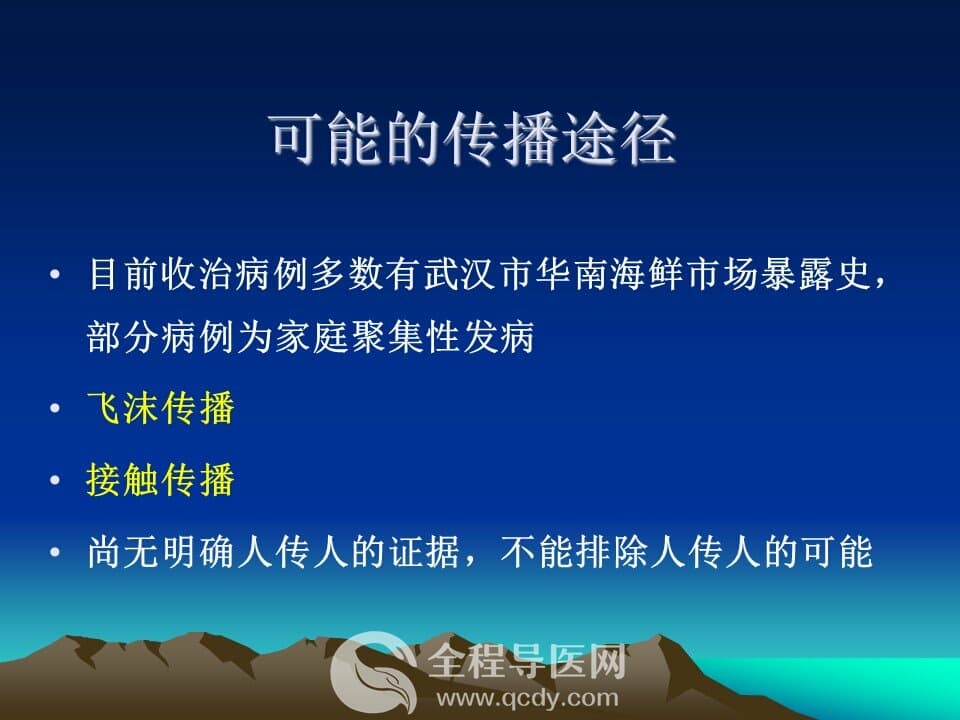 可能的传播途径

• 目前收治病例多数有武汉市华南海鲜市场暴露史，部分病例为家庭聚集性发病

• 飞沫传播

• 接触传播

• 尚无明确人传人的证据，不能排除人传人的可能

全程导医网
www.qcdy.com